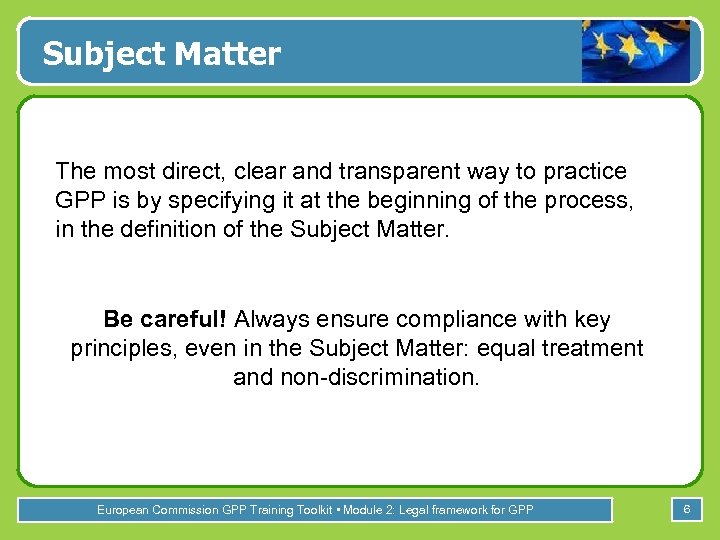 Subject Matter

The most direct, clear and transparent way to practice GPP is by specifying it at the beginning of the process, in the definition of the Subject Matter.

Be careful! Always ensure compliance with key principles, even in the Subject Matter: equal treatment and non-discrimination.

European Commission GPP Training Toolkit • Module 2: Legal framework for GPP

6